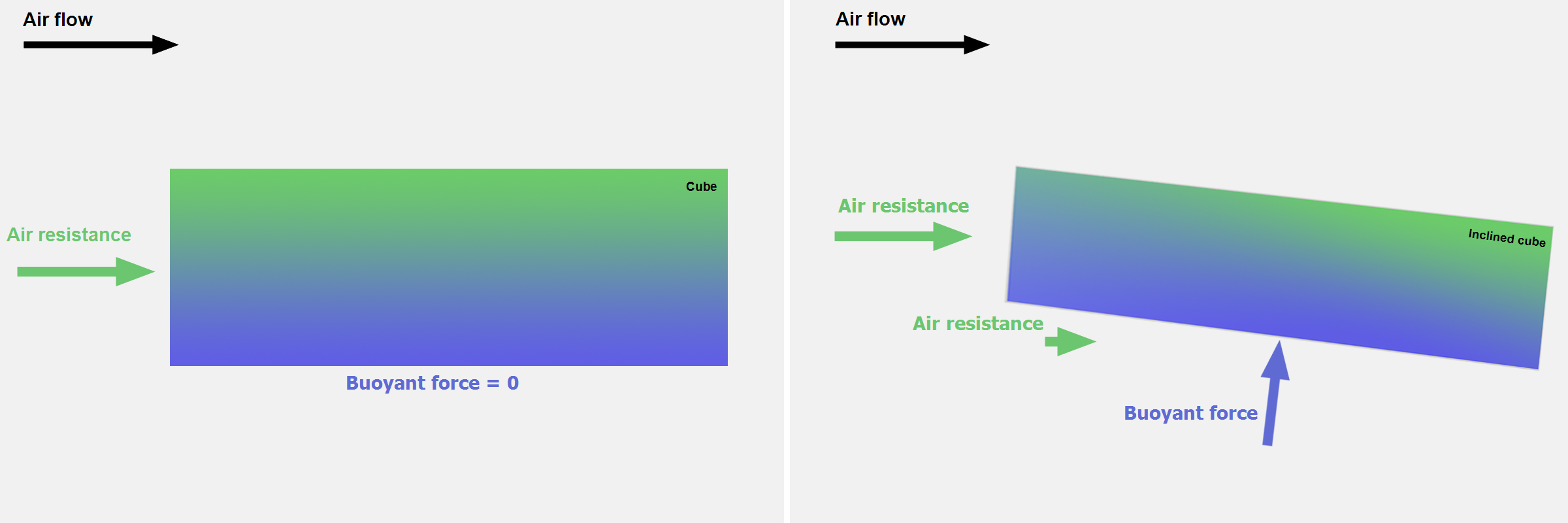 Air flow

Cube

Air resistance

Buoyant force = 0

Air flow

Air resistance

Inclined cube

Air resistance

Buoyant force